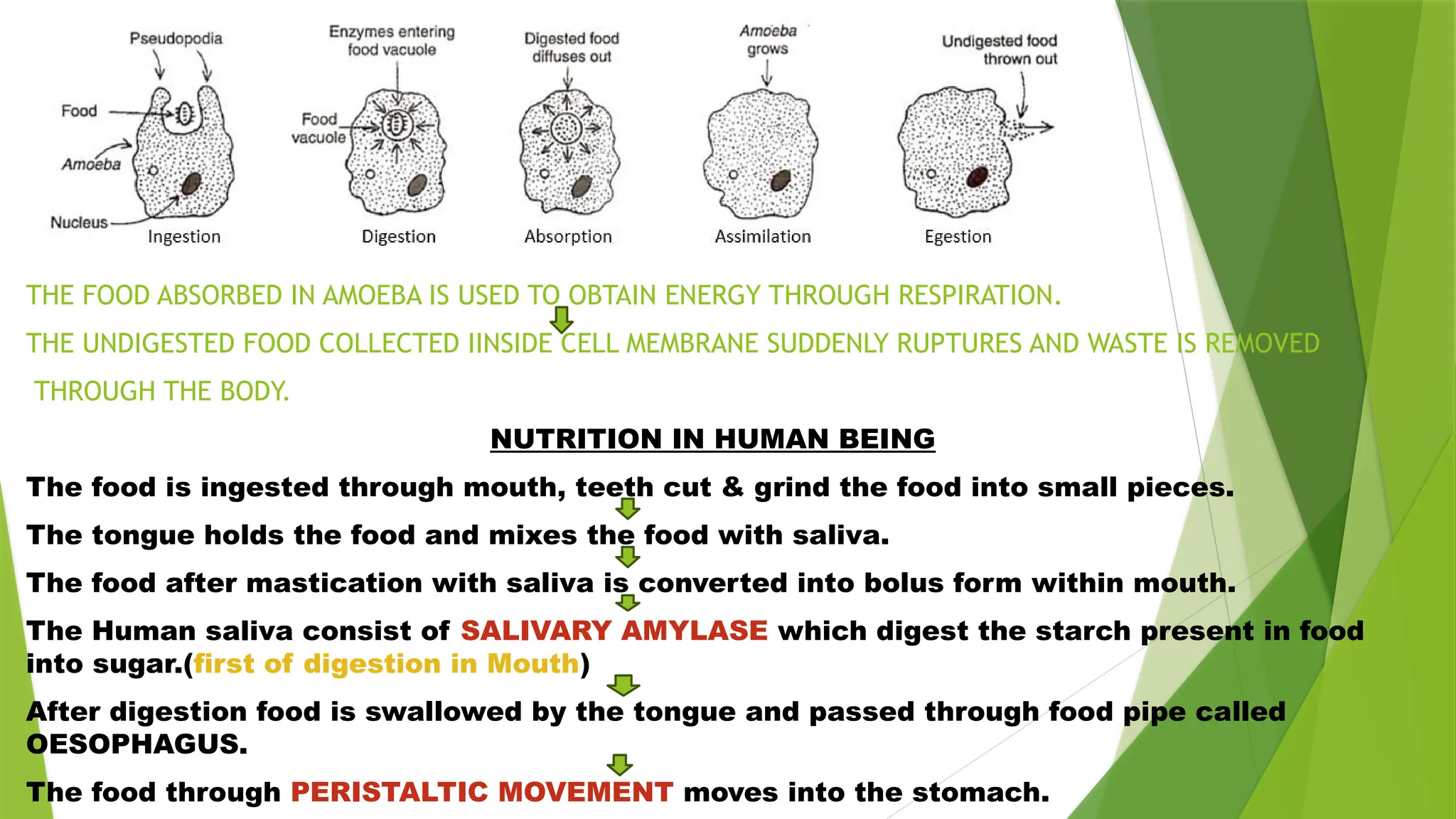 Pseudopodia

Food

Amoeba

Nucleus

Ingestion

Enzymes entering food vacuole

Food vacuole

Digestion

Digested food diffuses out

Absorption

Amoeba grows

Assimilation

Undigested food thrown out

Egestion

THE FOOD ABSORBED IN AMOEBA IS USED TO OBTAIN ENERGY THROUGH RESPIRATION.

THE UNDIGESTED FOOD COLLECTED IINSIDE CELL MEMBRANE SUDDENLY RUPTURES AND WASTE IS REMOVED THROUGH THE BODY.

NUTRITION IN HUMAN BEING

The food is ingested through mouth, teeth cut & grind the food into small pieces.

The tongue holds the food and mixes the food with saliva.

The food after mastication with saliva is converted into bolus form within mouth.

The Human saliva consist of SALIVARY AMYLASE which digest the starch present in food into sugar.(first of digestion in Mouth)

After digestion food is swallowed by the tongue and passed through food pipe called OESOPHAGUS.

The food through PERISTALTIC MOVEMENT moves into the stomach.